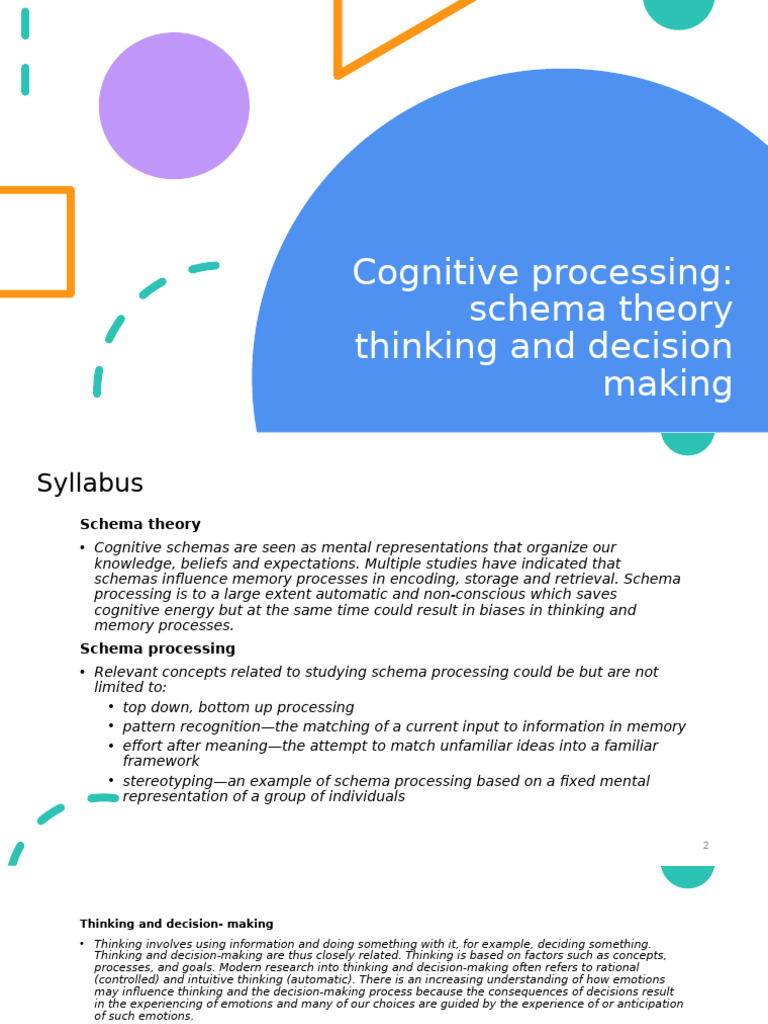 Cognitive processing: schema theory thinking and decision making

Syllabus

Schema theory

• Cognitive schemas are seen as mental representations that organize our knowledge, beliefs and expectations. Multiple studies have indicated that schemas influence memory processes in encoding, storage and retrieval. Schema processing is to a large extent automatic and non-conscious which saves cognitive energy but at the same time could result in biases in thinking and memory processes.

Schema processing

• Relevant concepts related to studying schema processing could be but are not limited to:
• top down, bottom up processing
• pattern recognition—the matching of a current input to information in memory
• effort after meaning—the attempt to match unfamiliar ideas into a familiar framework
• stereotyping—an example of schema processing based on a fixed mental representation of a group of individuals

2

Thinking and decision- making

• Thinking involves using information and doing something with it, for example, deciding something. Thinking and decision-making are thus closely related. Thinking is based on factors such as concepts, processes, and goals. Modern research into thinking and decision-making often refers to rational (controlled) and intuitive thinking (automatic). There is an increasing understanding of how emotions may influence thinking and the decision-making process because the consequences of decisions result in the experiencing of emotions and many of our choices are guided by the experience of or anticipation of such emotions.